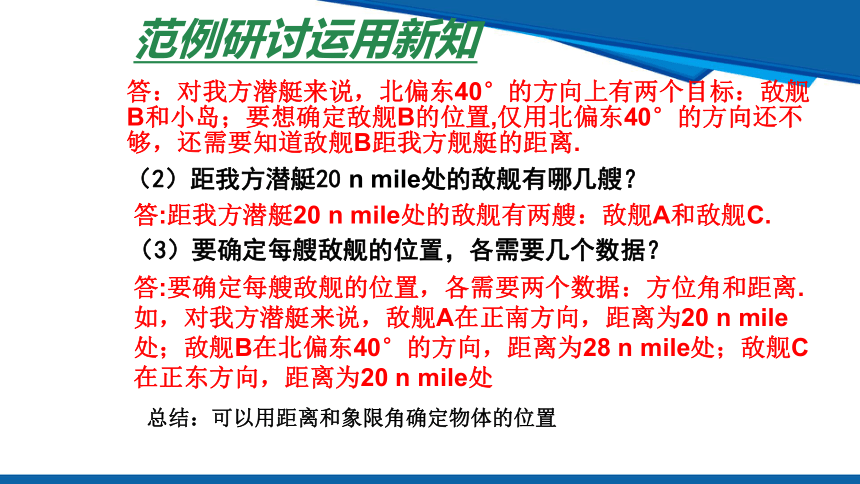 范例研讨运用新知

答：对我方潜艇来说，北偏东40°的方向上有两个目标：敌舰B和小岛；要想确定敌舰B的位置,仅用北偏东40°的方向还不够，还需要知道敌舰B距我方舰艇的距离.

（2）距我方潜艇20 n mile处的敌舰有哪几艘？

答:距我方潜艇20 n mile处的敌舰有两艘：敌舰A和敌舰C.

（3）要确定每艘敌舰的位置，各需要几个数据？

答:要确定每艘敌舰的位置，各需要两个数据：方位角和距离.如，对我方潜艇来说，敌舰A在正南方向，距离为20 n mile处；敌舰B在北偏东40°的方向，距离为28 n mile处；敌舰C在正东方向，距离为20 n mile处

总结：可以用距离和象限角确定物体的位置